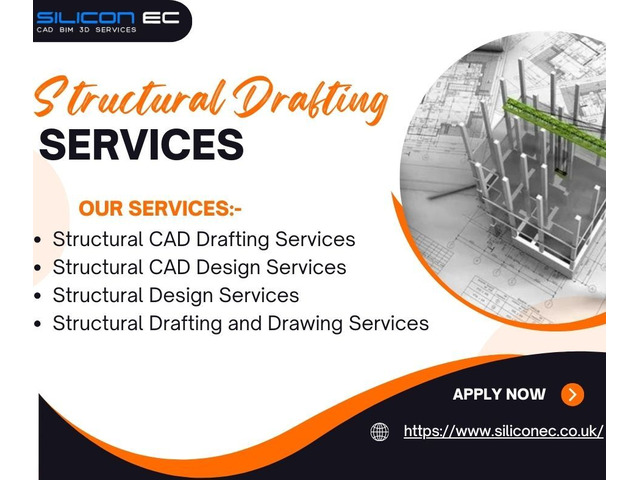 SILICON EC
CAD BIM 3D SERVICES

Structural Drafting
SERVICES

OUR SERVICES:-
• Structural CAD Drafting Services
• Structural CAD Design Services
• Structural Design Services
• Structural Drafting and Drawing Services

APPLY NOW

https://www.siliconec.co.uk/